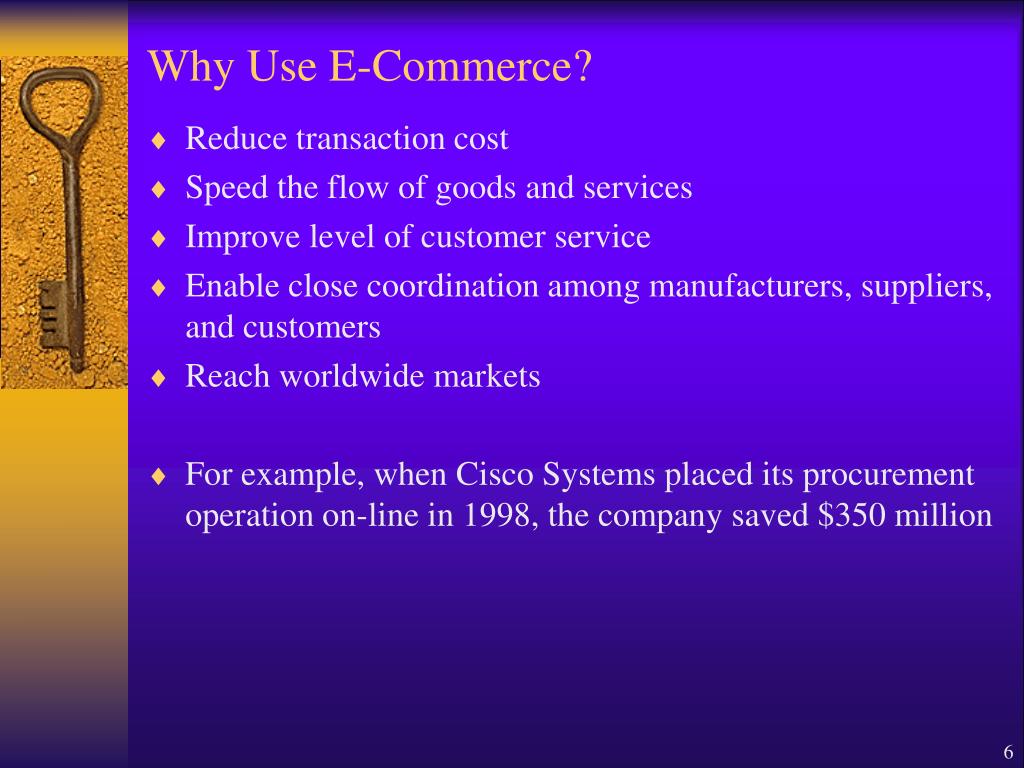 Why Use E-Commerce?

♦ Reduce transaction cost
♦ Speed the flow of goods and services
♦ Improve level of customer service
♦ Enable close coordination among manufacturers, suppliers, and customers
♦ Reach worldwide markets

♦ For example, when Cisco Systems placed its procurement operation on-line in 1998, the company saved \$350 million

6